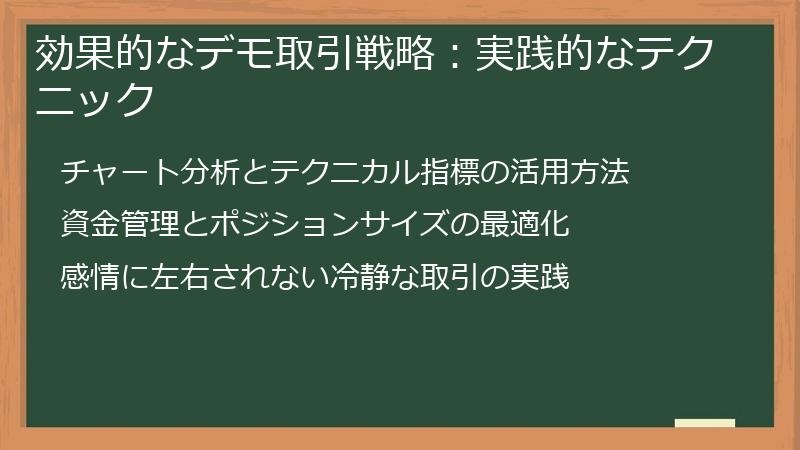 効果的なデモ取引戦略：実践的なテクニック

チャート分析とテクニカル指標の活用方法

資金管理とポジションサイズの最適化

感情に左右されない冷静な取引の実践